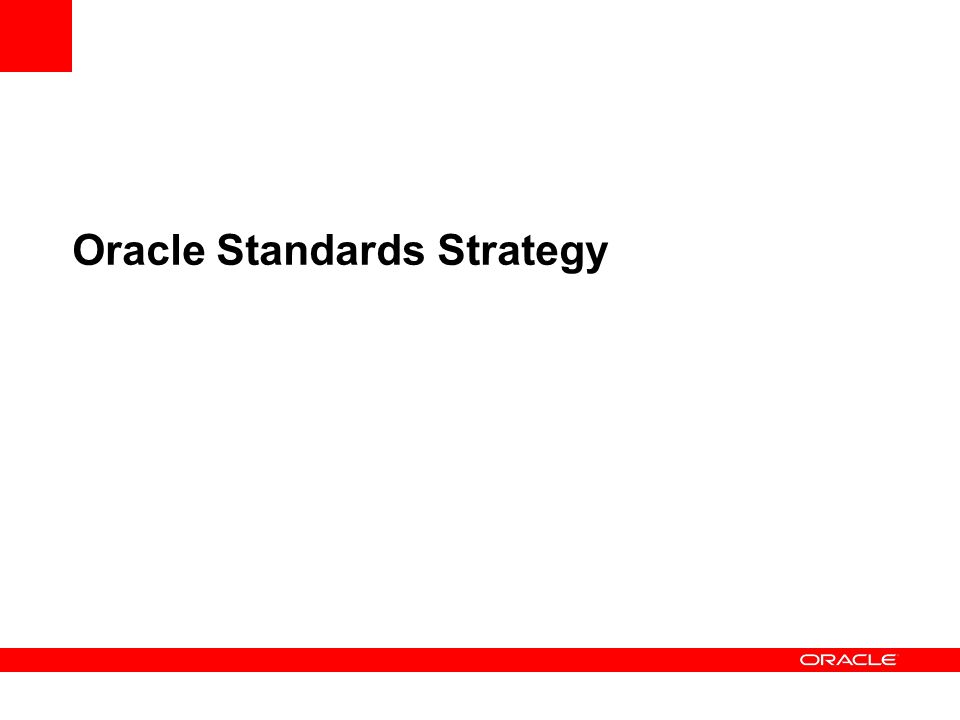 Oracle Standards Strategy

ORACLE